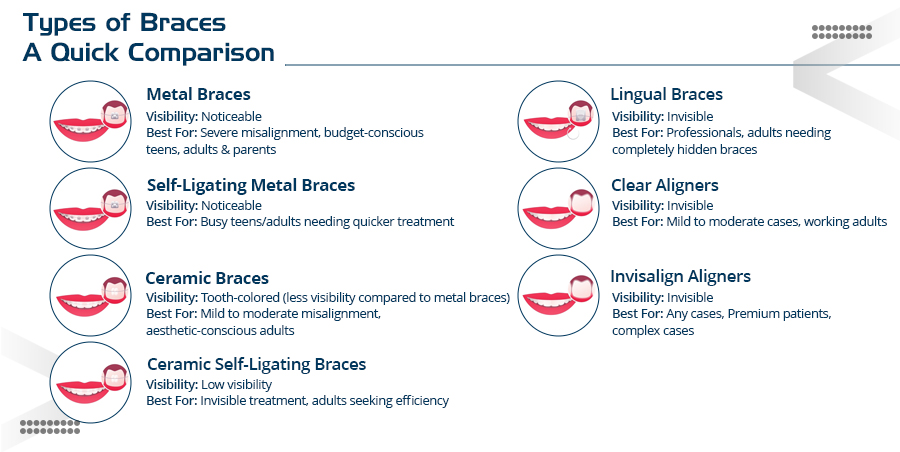 Types of Braces
A Quick Comparison

Metal Braces
Visibility: Noticeable
Best For: Severe misalignment, budget-conscious teens, adults & parents

Self-Ligating Metal Braces
Visibility: Noticeable
Best For: Busy teens/adults needing quicker treatment

Ceramic Braces
Visibility: Tooth-colored (less visibility compared to metal braces)
Best For: Mild to moderate misalignment, aesthetic-conscious adults

Ceramic Self-Ligating Braces
Visibility: Low visibility
Best For: Invisible treatment, adults seeking efficiency

Lingual Braces
Visibility: Invisible
Best For: Professionals, adults needing completely hidden braces

Clear Aligners
Visibility: Invisible
Best For: Mild to moderate cases, working adults

Invisalign Aligners
Visibility: Invisible
Best For: Any cases, Premium patients, complex cases